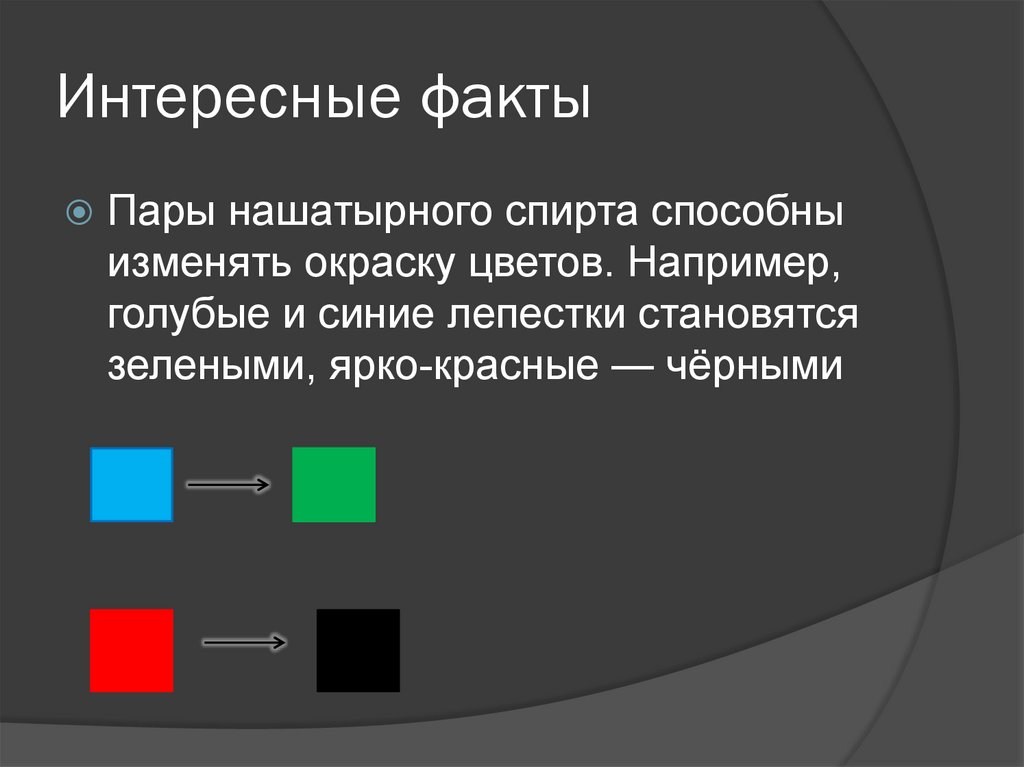 Интересные факты

Пары нашатырного спирта способны изменять окраску цветов. Например, голубые и синие лепестки становятся зелеными, ярко-красные — чёрными